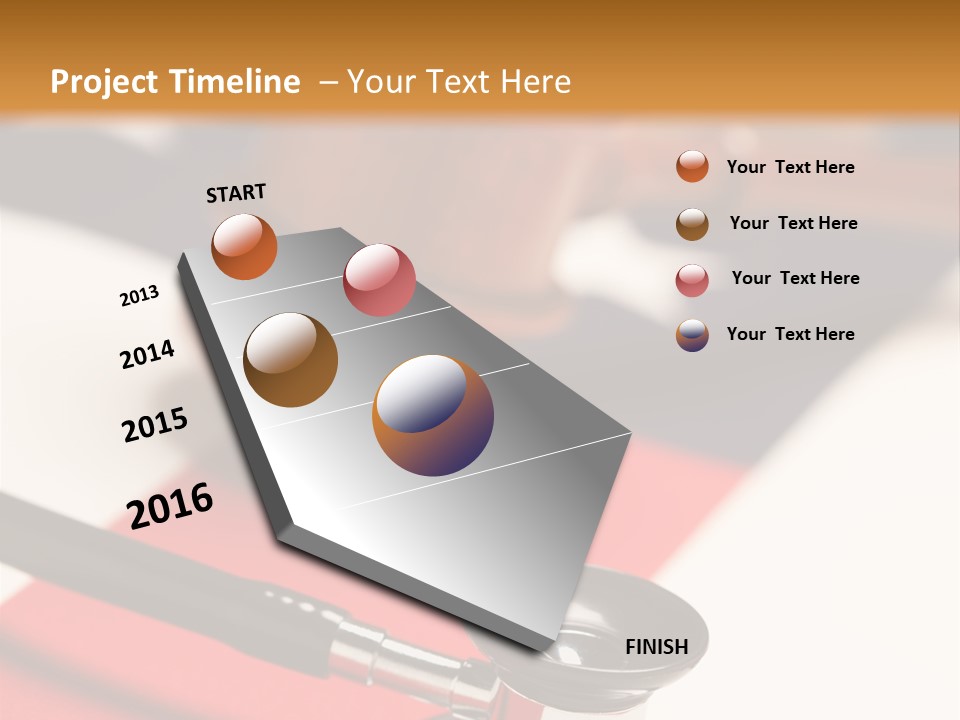 Project Timeline – Your Text Here

START

2013

2014

2015

2016

FINISH

Your Text Here

Your Text Here

Your Text Here

Your Text Here